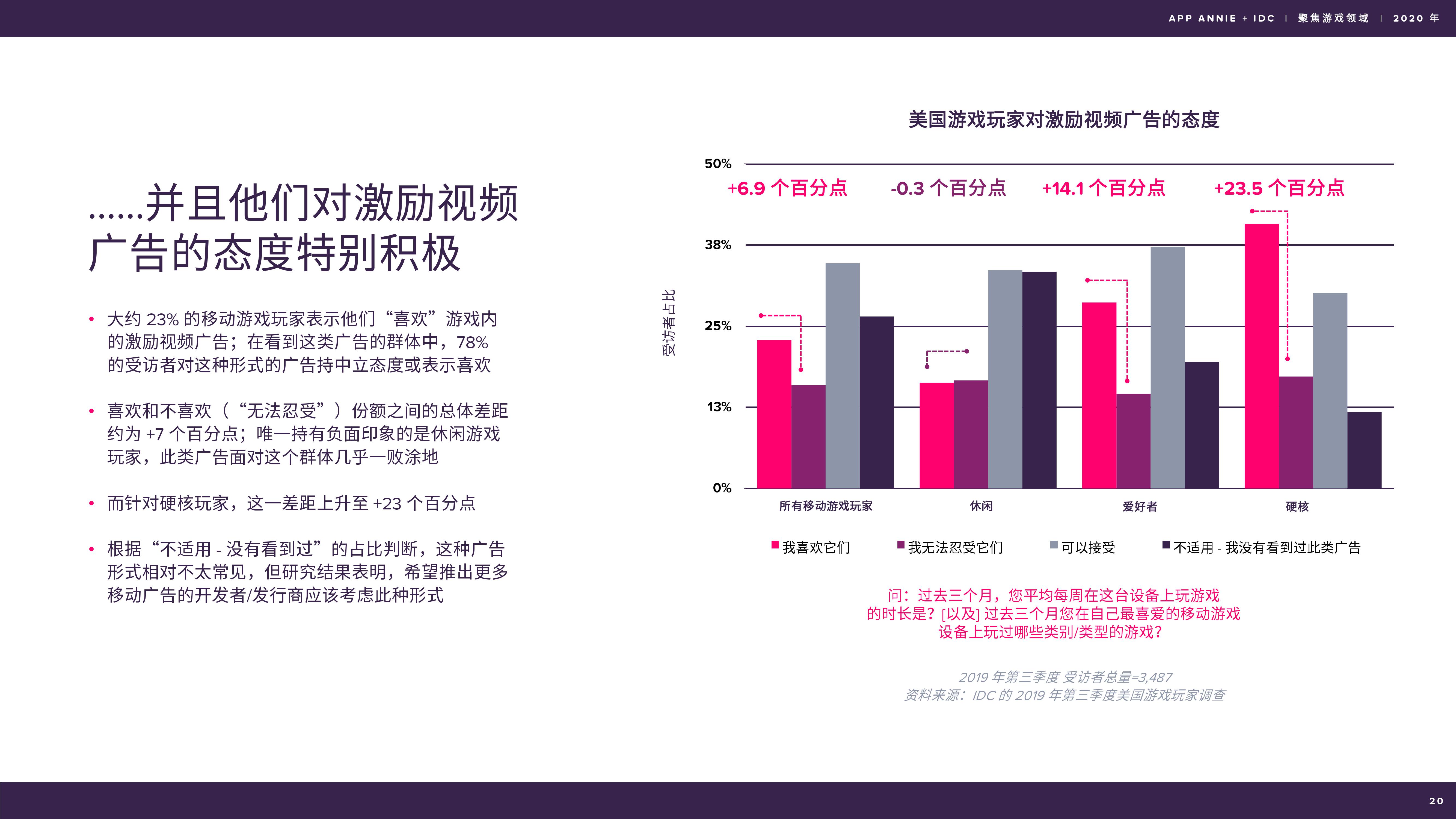 APP ANNIE + IDC | 聚焦游戏领域 | 2020 年

……并且他们对激励视频广告的态度特别积极

• 大约 23% 的移动游戏玩家表示他们“喜欢”游戏内的激励视频广告；在看到这类广告的群体中，78% 的受访者对这种形式的广告持中立态度或表示喜欢

• 喜欢和不喜欢（“无法忍受”）份额之间的总体差距约为 +7 个百分点；唯一持有负面印象的是休闲游戏玩家，此类广告面对这个群体几乎一败涂地

• 而针对硬核玩家，这一差距上升至 +23 个百分点

• 根据“不适用 - 没有看到过”的占比判断，这种广告形式相对不太常见，但研究结果表明，希望推出更多移动广告的开发者/发行商应该考虑此种形式

美国游戏玩家对激励视频广告的态度

受访者占比

50%
38%
25%
13%
0%

+6.9 个百分点　-0.3 个百分点　+14.1 个百分点　+23.5 个百分点

所有移动游戏玩家　休闲　爱好者　硬核

我喜欢它们　我无法忍受它们　可以接受　不适用 - 我没有看到过此类广告

问：过去三个月，您平均每周在这台设备上玩游戏的时长是？[以及] 过去三个月您在自己最喜爱的移动游戏设备上玩过哪些类别/类型的游戏？

2019 年第三季度 受访者总量=3,487
资料来源：IDC 的 2019 年第三季度美国游戏玩家调查

20